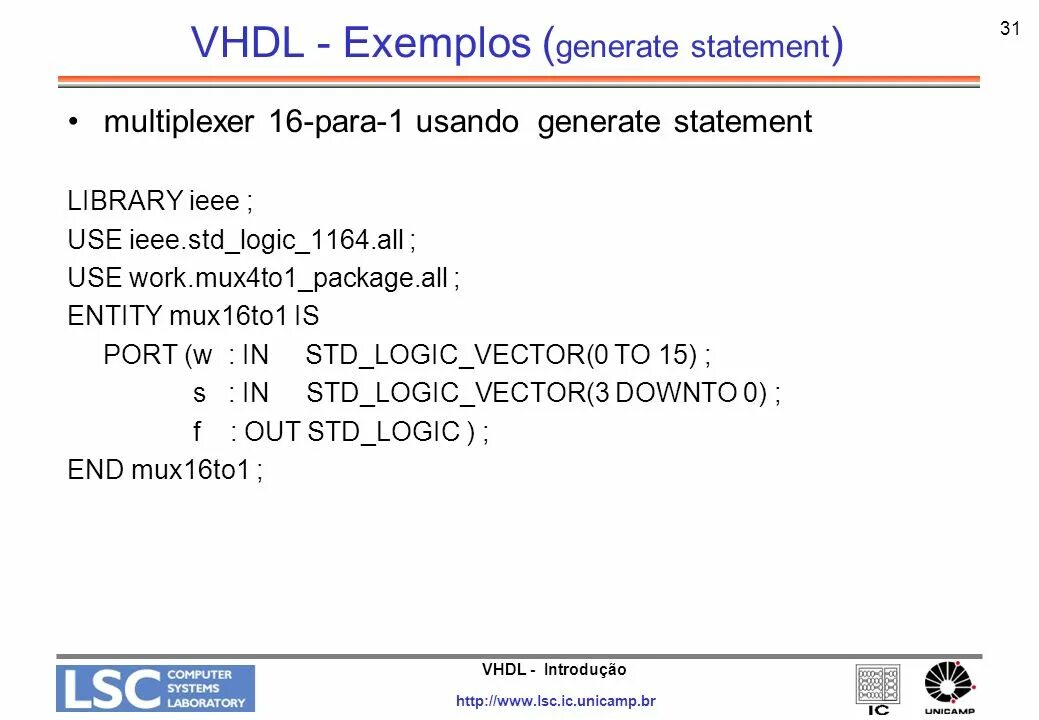 31

VHDL - Exemplos (generate statement)

• multiplexer 16-para-1 usando generate statement

LIBRARY ieee ;
USE ieee.std_logic_1164.all ;
USE work.mux4to1_package.all ;
ENTITY mux16to1 IS
PORT (w : IN STD_LOGIC_VECTOR(0 TO 15) ;
s : IN STD_LOGIC_VECTOR(3 DOWNTO 0) ;
f : OUT STD_LOGIC ) ;
END mux16to1 ;

LSC COMPUTER SYSTEMS LABORATORY

VHDL - Introdução
http://www.lsc.ic.unicamp.br

IC

UNICAMP